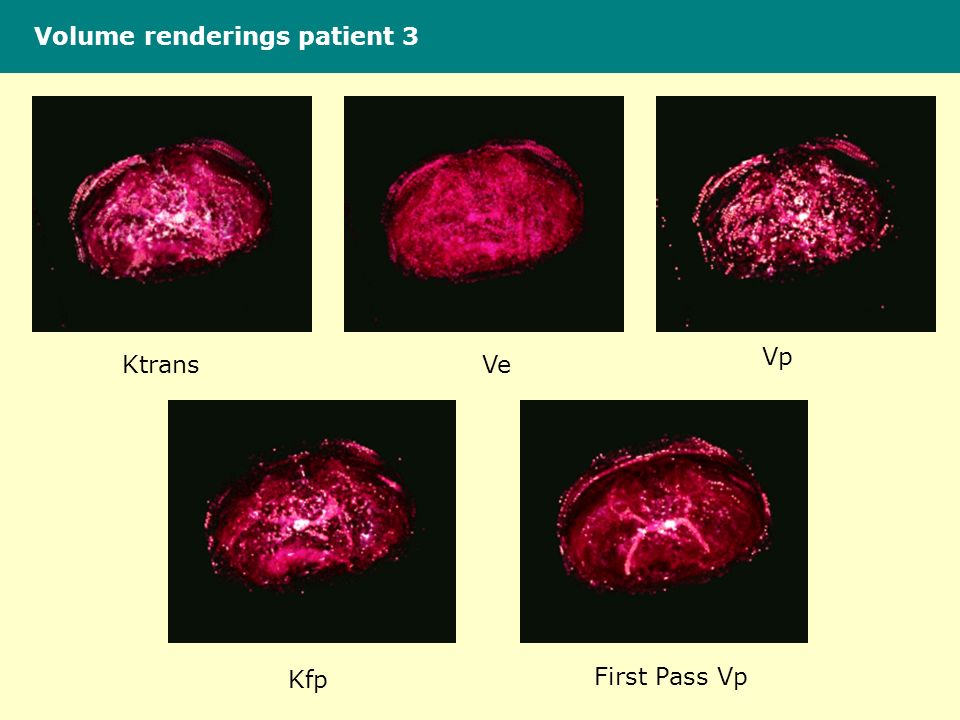 Volume renderings patient 3

Ktrans

Ve

Vp

Kfp

First Pass Vp